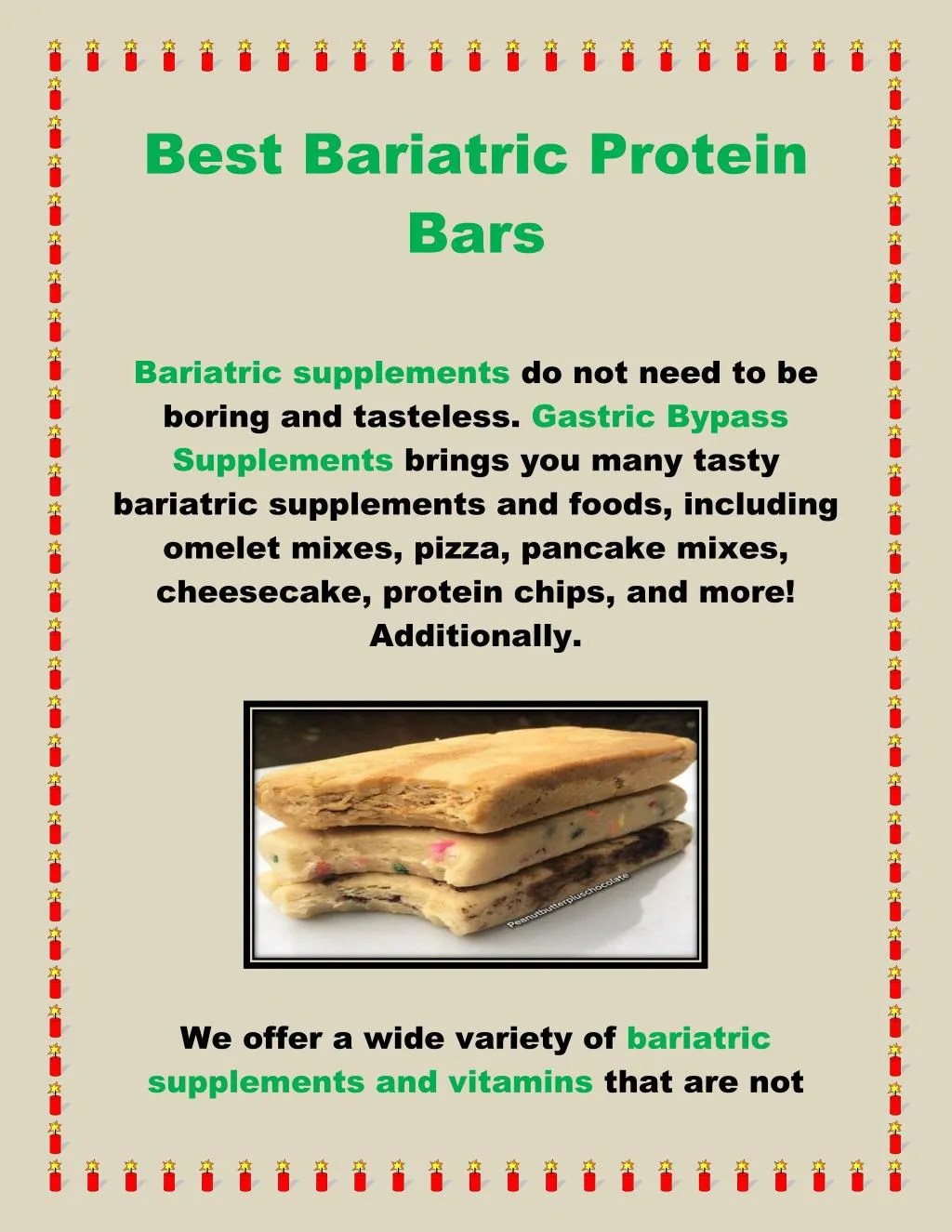 Best Bariatric Protein Bars

Bariatric supplements do not need to be boring and tasteless. Gastric Bypass Supplements brings you many tasty bariatric supplements and foods, including omelet mixes, pizza, pancake mixes, cheesecake, protein chips, and more! Additionally.

Peanutbutterpluschocolate

We offer a wide variety of bariatric supplements and vitamins that are not